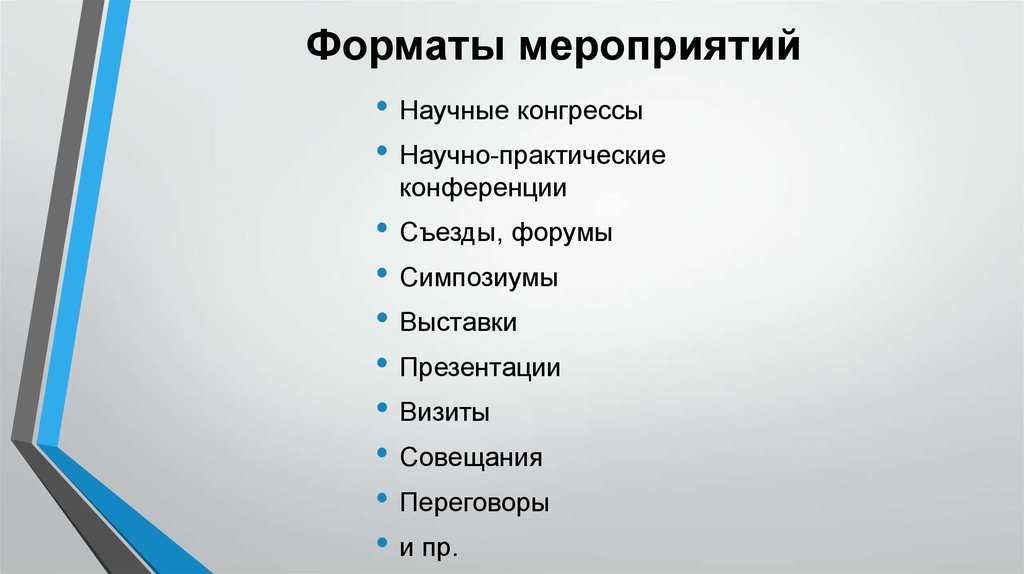 Форматы мероприятий

• Научные конгрессы
• Научно-практические конференции
• Съезды, форумы
• Симпозиумы
• Выставки
• Презентации
• Визиты
• Совещания
• Переговоры
• и пр.